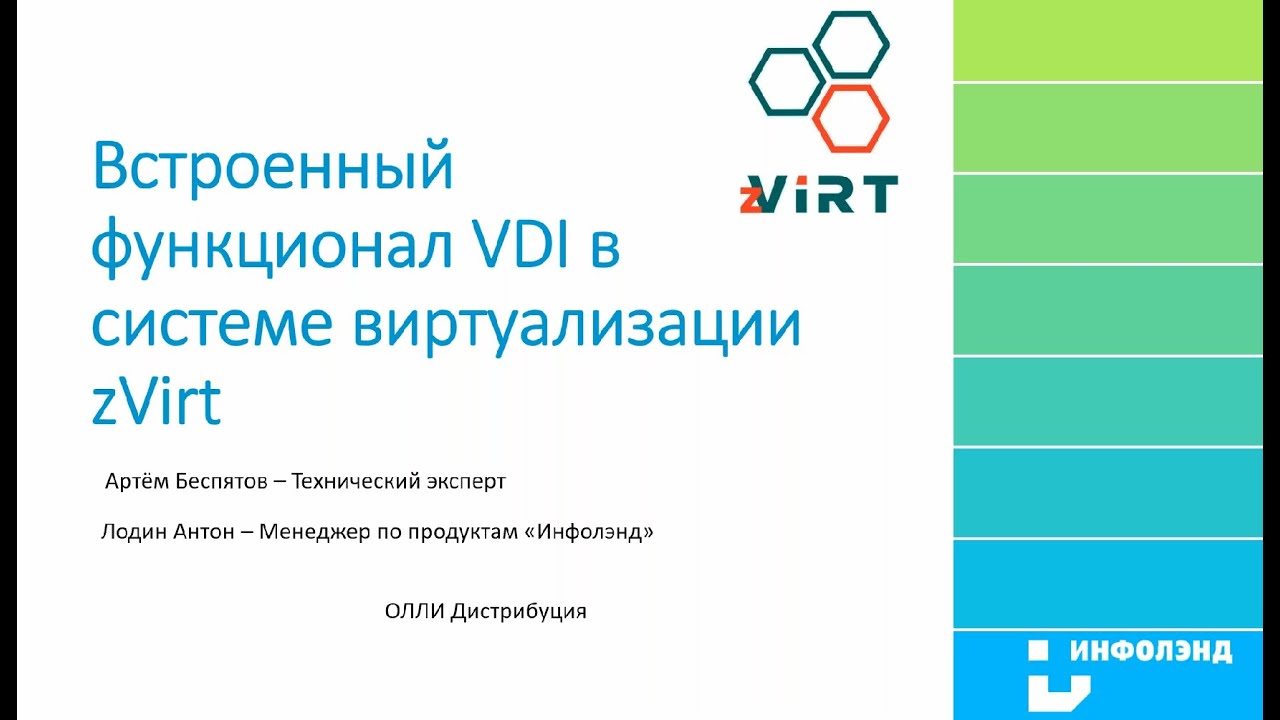 zViRT

Встроенный функционал VDI в системе виртуализации zVirt

Артём Беспятов – Технический эксперт

Лодин Антон – Менеджер по продуктам «Инфолэнд»

ОЛЛИ Дистрибуция

ИНФОЛЭНД